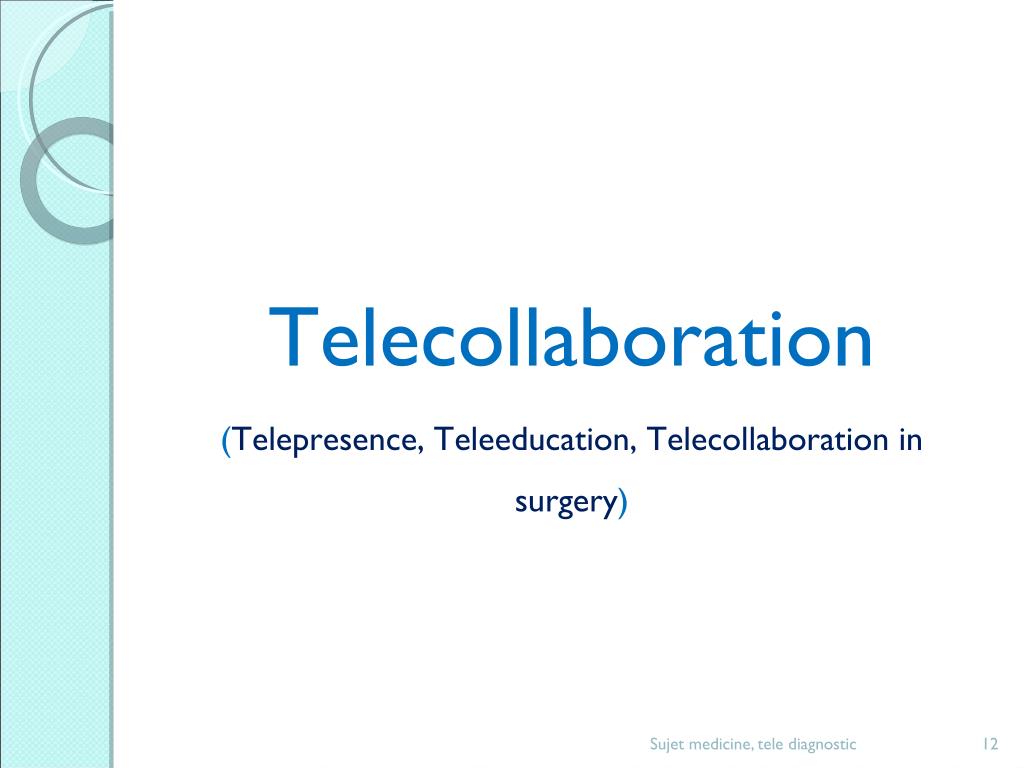 Telecollaboration

(Telepresence, Teleeducation, Telecollaboration in surgery)

Sujet medicine, tele diagnostic

12